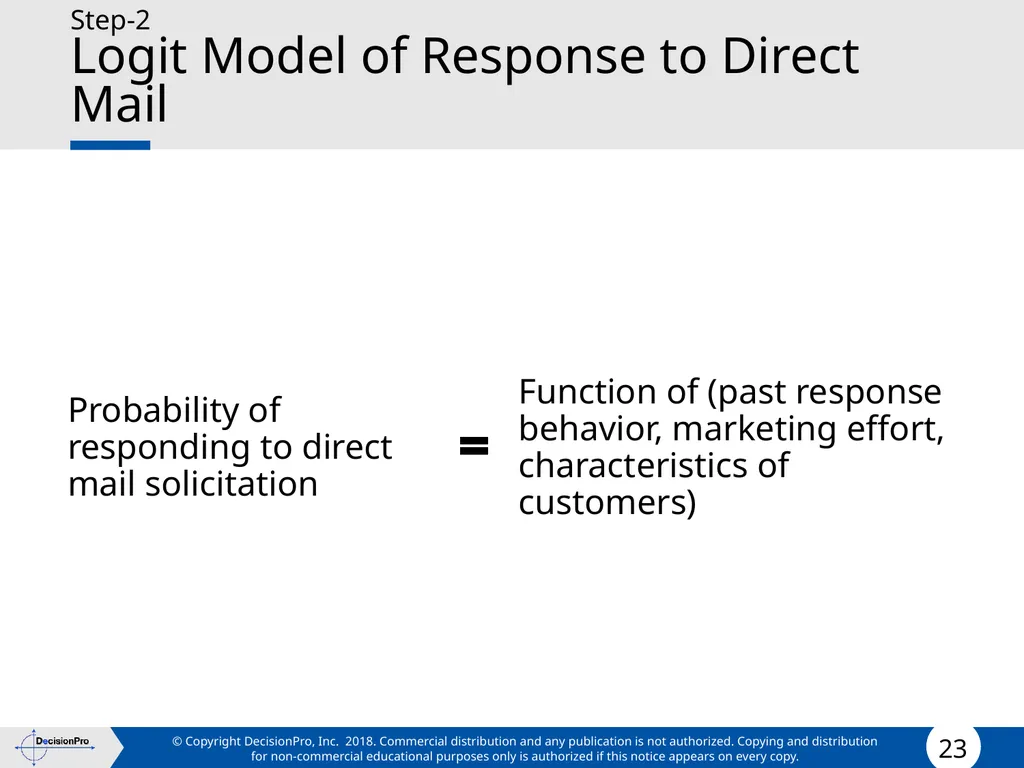 Step-2
Logit Model of Response to Direct Mail

Probability of responding to direct mail solicitation

=

Function of (past response behavior, marketing effort, characteristics of customers)

DecisionPro

© Copyright DecisionPro, Inc. 2018. Commercial distribution and any publication is not authorized. Copying and distribution for non-commercial educational purposes only is authorized if this notice appears on every copy.

23